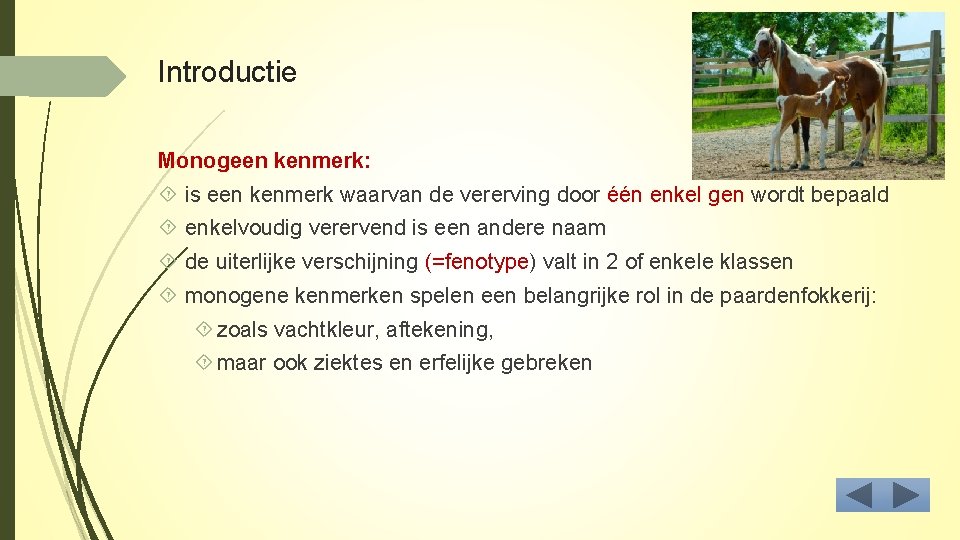 Introductie

Monogeen kenmerk:

is een kenmerk waarvan de vererving door één enkel gen wordt bepaald

enkelvoudig verervend is een andere naam

de uiterlijke verschijning (=fenotype) valt in 2 of enkele klassen

monogene kenmerken spelen een belangrijke rol in de paardenfokkerij:

zoals vachtkleur, aftekening,

maar ook ziektes en erfelijke gebreken